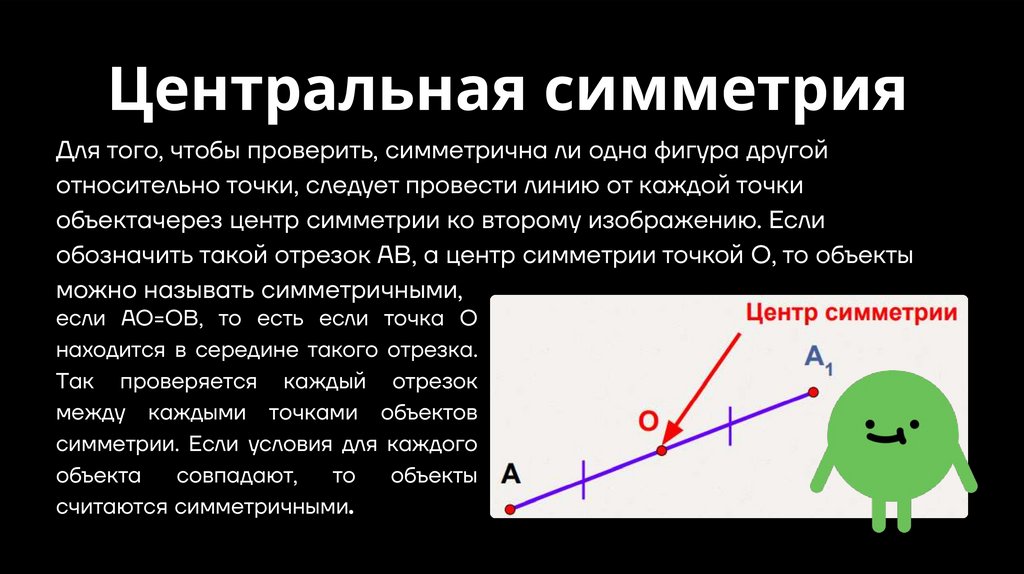 Центральная симметрия

Для того, чтобы проверить, симметрична ли одна фигура другой относительно точки, следует провести линию от каждой точки объектачерез центр симметрии ко второму изображению. Если обозначить такой отрезок АВ, а центр симметрии точкой О, то объекты можно называть симметричными, если АО=ОВ, то есть если точка О находится в середине такого отрезка. Так проверяется каждый отрезок между каждыми точками объектов симметрии. Если условия для каждого объекта совпадают, то объекты считаются симметричными.

Центр симметрии

$A_1$

O

A